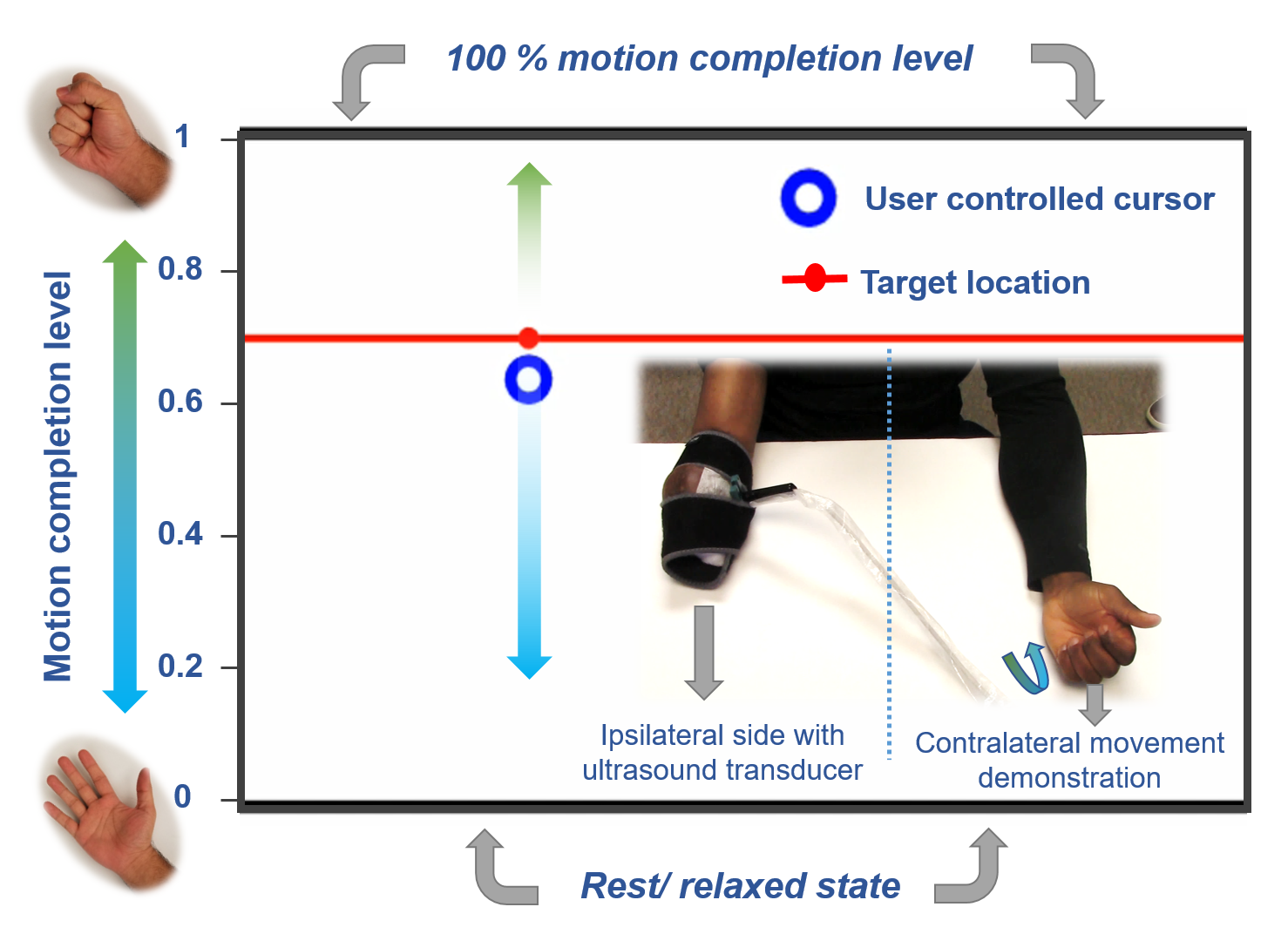 100 % motion completion level

Motion completion level

1
0.8
0.6
0.4
0.2
0

User controlled cursor

Target location

Ipsilateral side with ultrasound transducer

Contralateral movement demonstration

Rest/ relaxed state